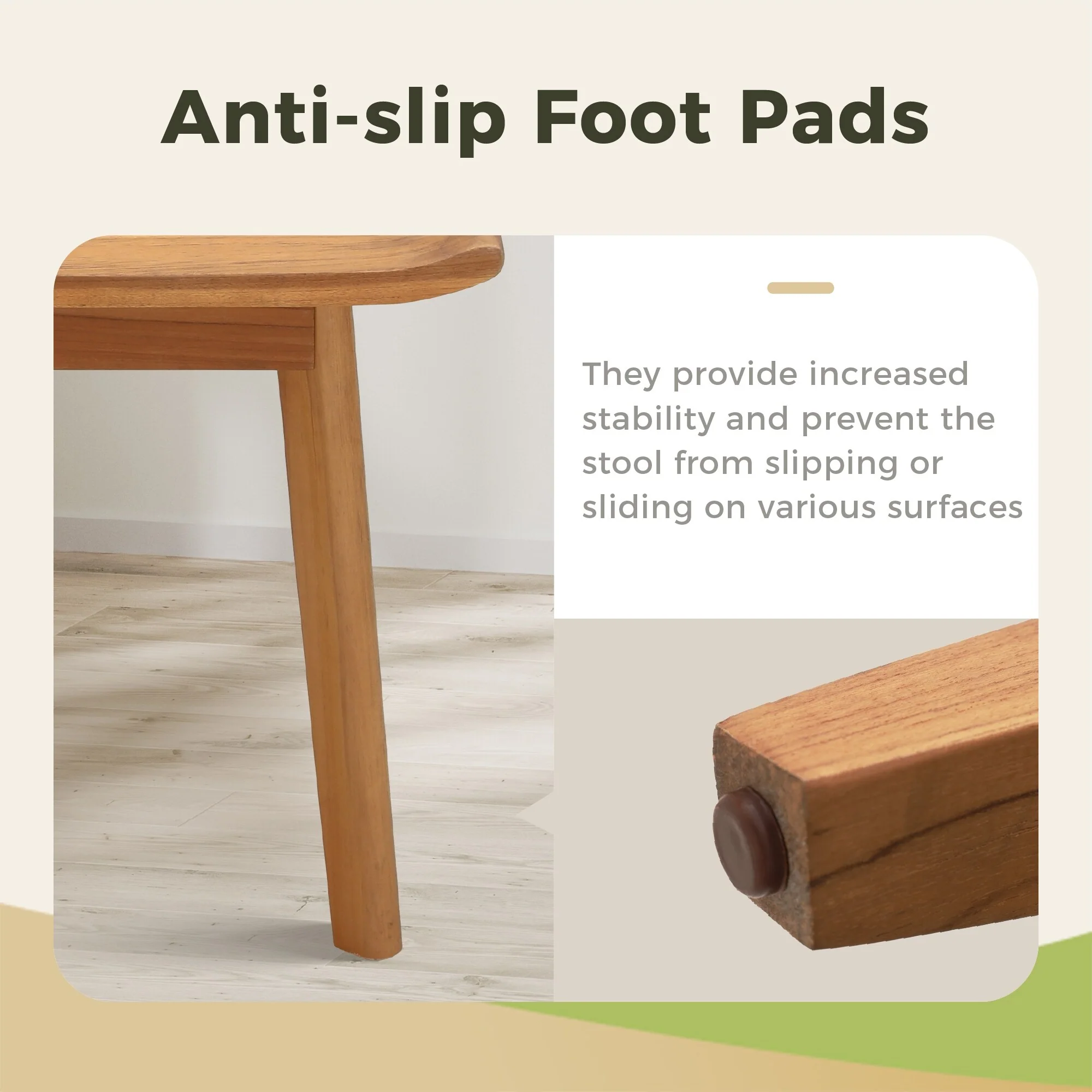 Anti-slip Foot Pads

They provide increased stability and prevent the stool from slipping or sliding on various surfaces